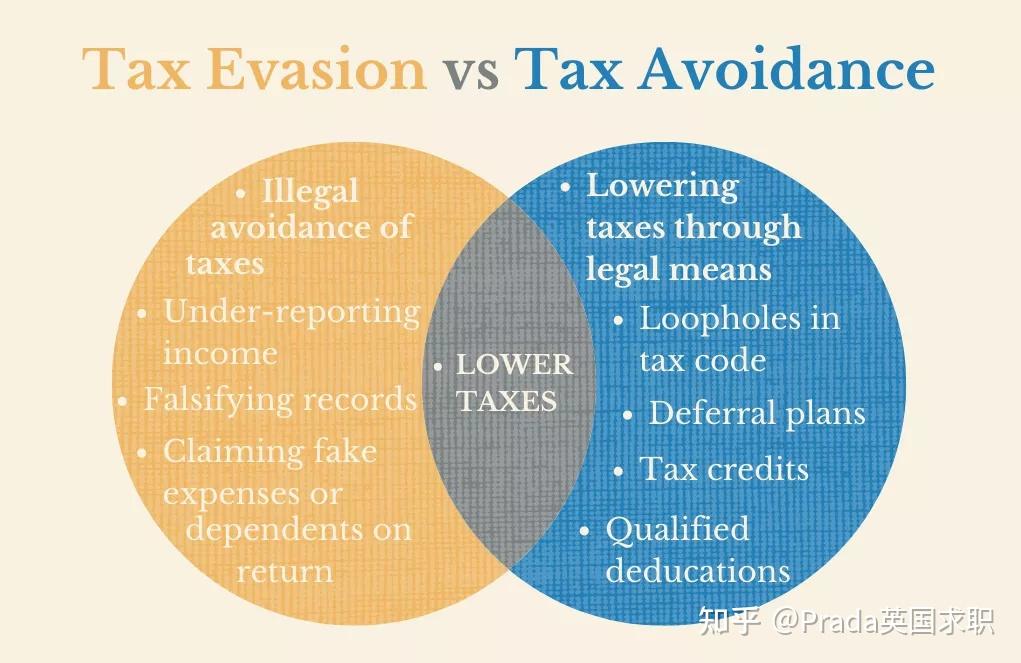 Tax Evasion vs Tax Avoidance

• Illegal avoidance of taxes
• Under-reporting income
• Falsifying records
• Claiming fake expenses or dependents on return

• LOWER TAXES

• Lowering taxes through legal means
• Loopholes in tax code
• Deferral plans
• Tax credits
• Qualified deducations

知乎 @Prada英国求职